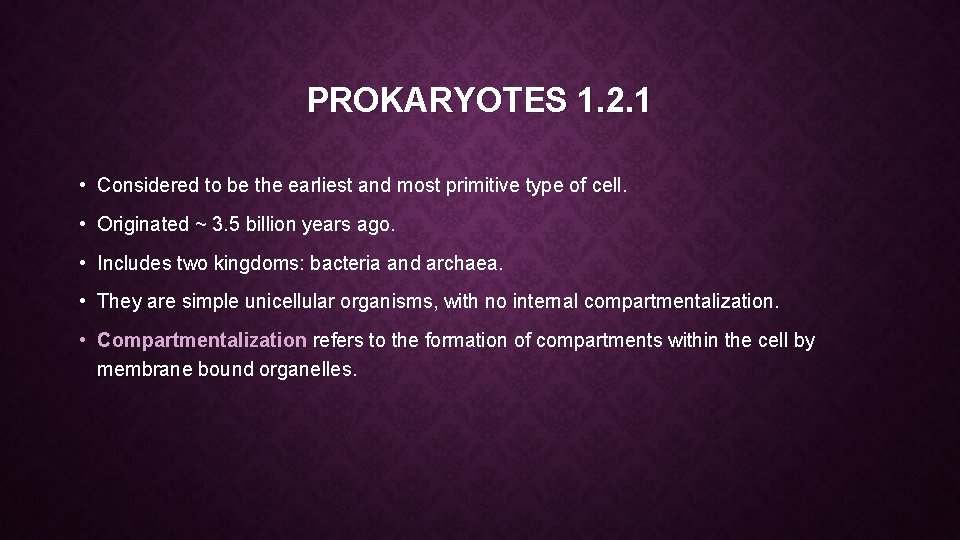 PROKARYOTES 1.2.1

• Considered to be the earliest and most primitive type of cell.

• Originated ~ 3.5 billion years ago.

• Includes two kingdoms: bacteria and archaea.

• They are simple unicellular organisms, with no internal compartmentalization.

• Compartmentalization refers to the formation of compartments within the cell by membrane bound organelles.